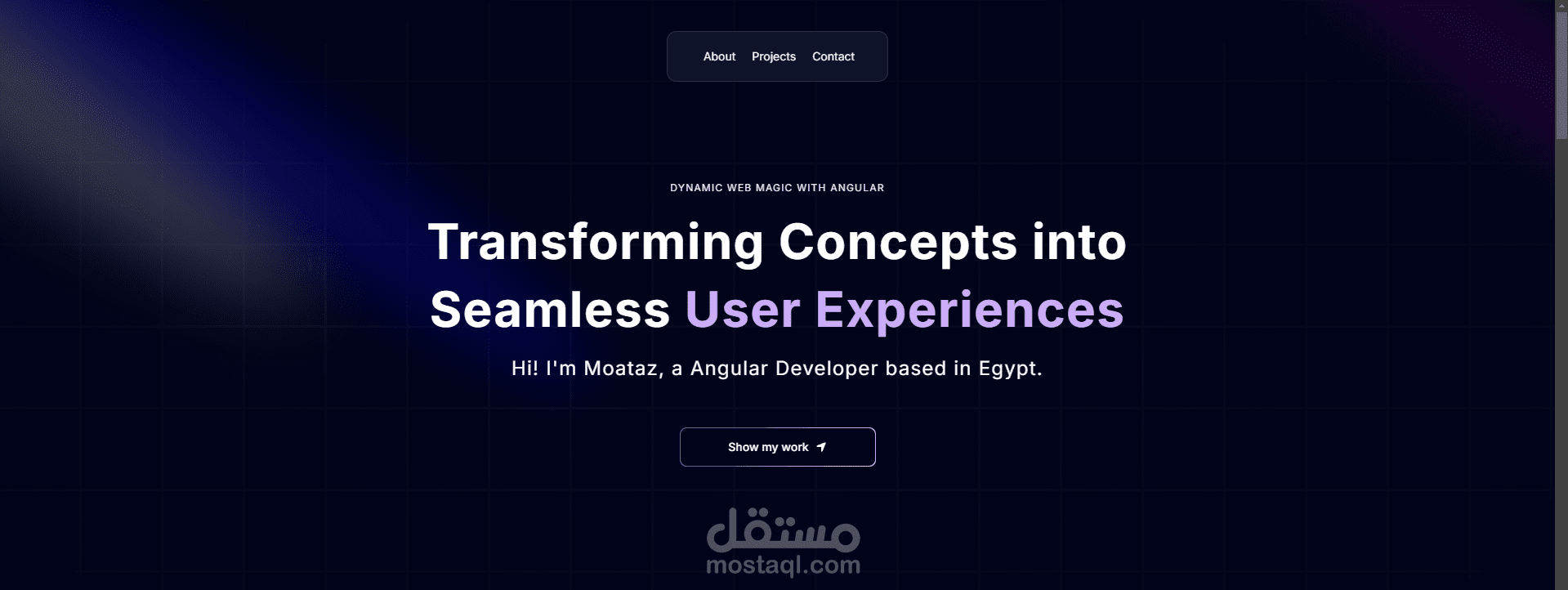 About Projects Contact

DYNAMIC WEB MAGIC WITH ANGULAR

Transforming Concepts into Seamless User Experiences

Hi! I'm Moataz, a Angular Developer based in Egypt.

Show my work

مستقل
mostaql.com